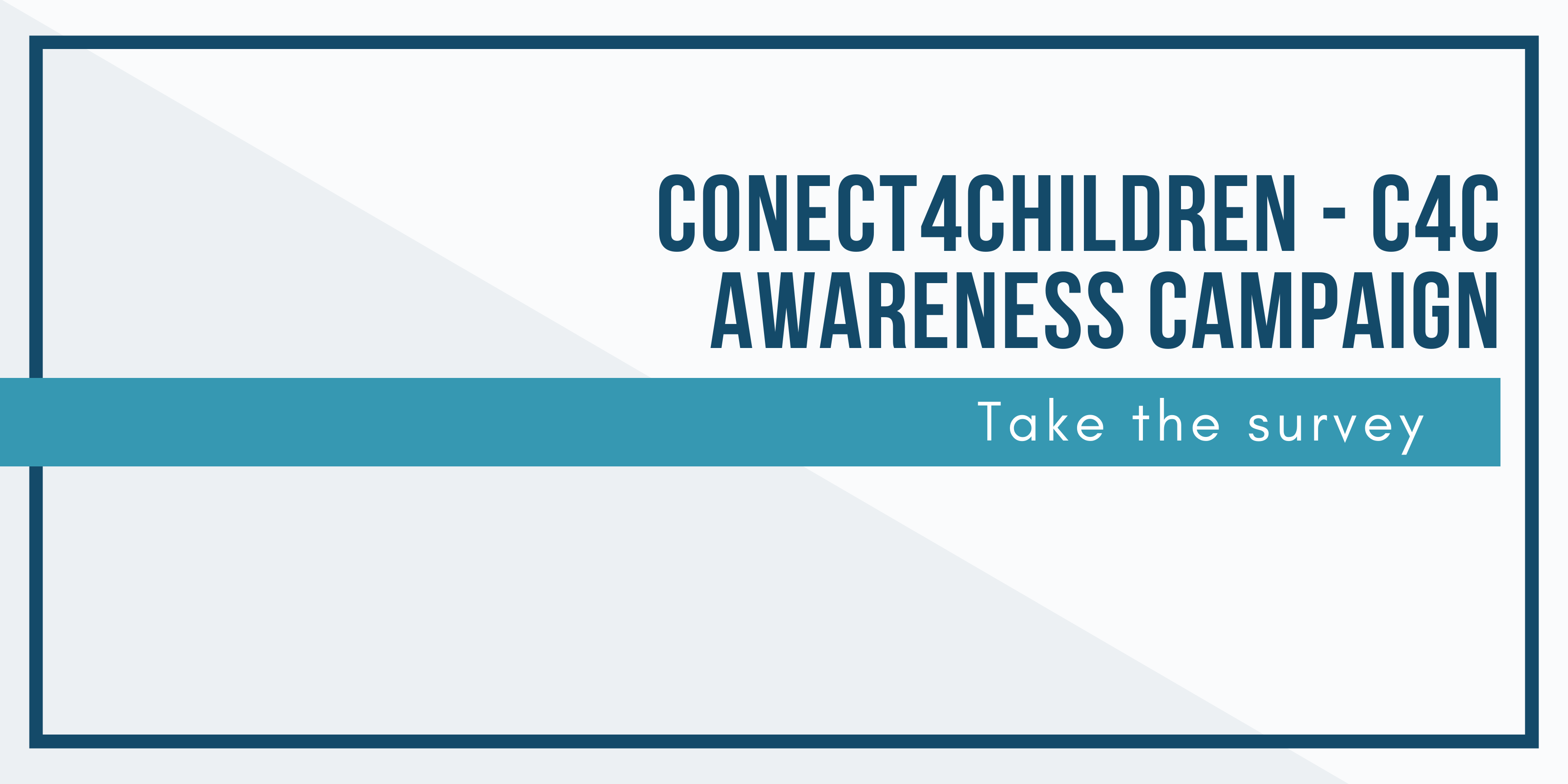 CONECT4CHILDREN - C4C AWARENESS CAMPAIGN

Take the survey